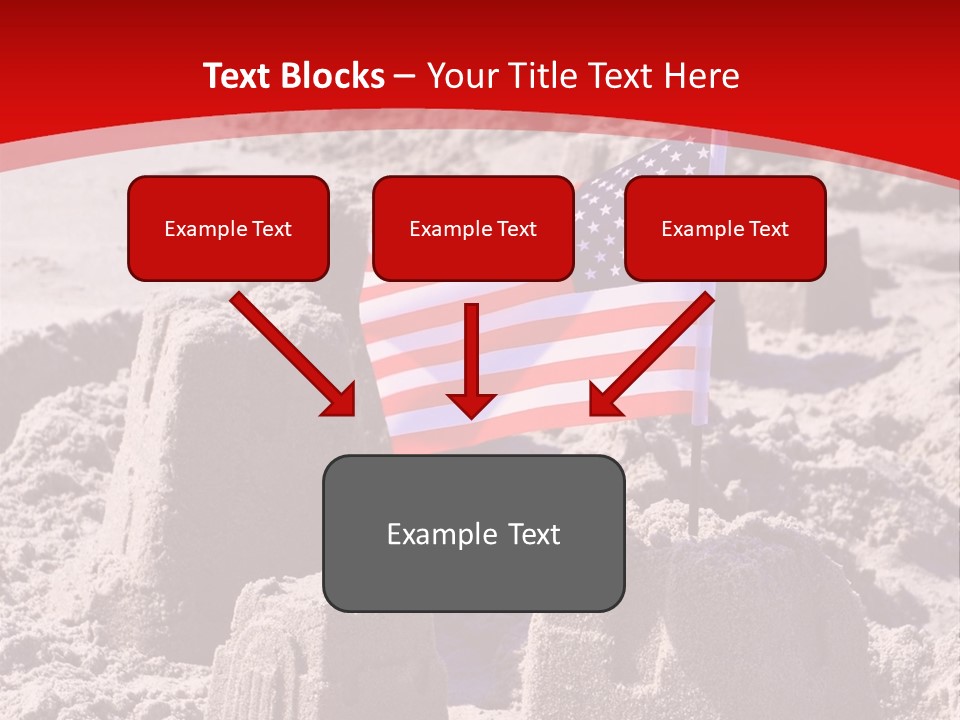 Text Blocks – Your Title Text Here

Example Text

Example Text

Example Text

Example Text